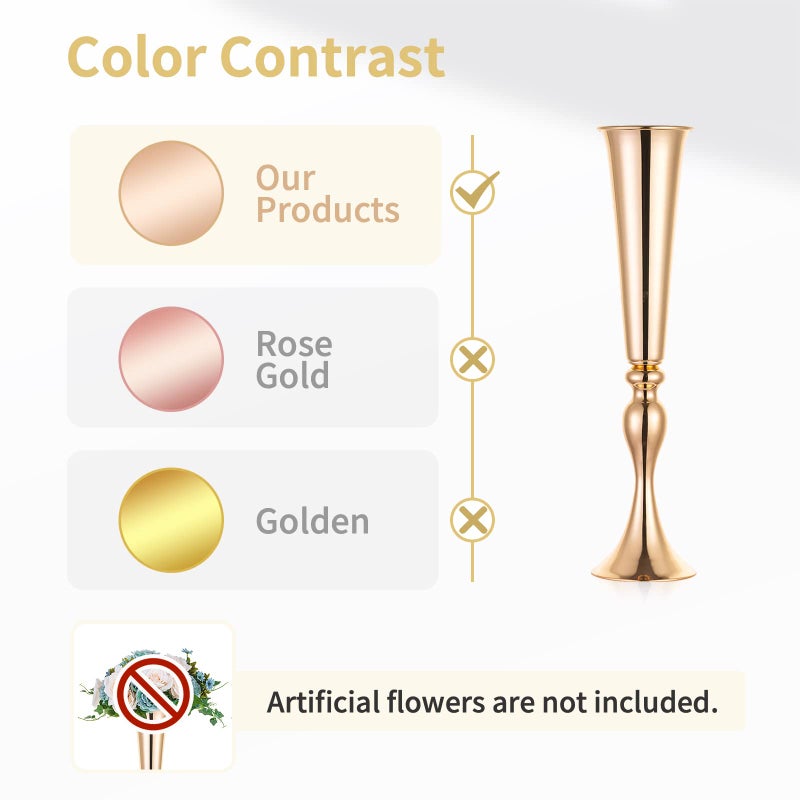 Color Contrast

Our Products

Rose Gold

Golden

Artificial flowers are not included.